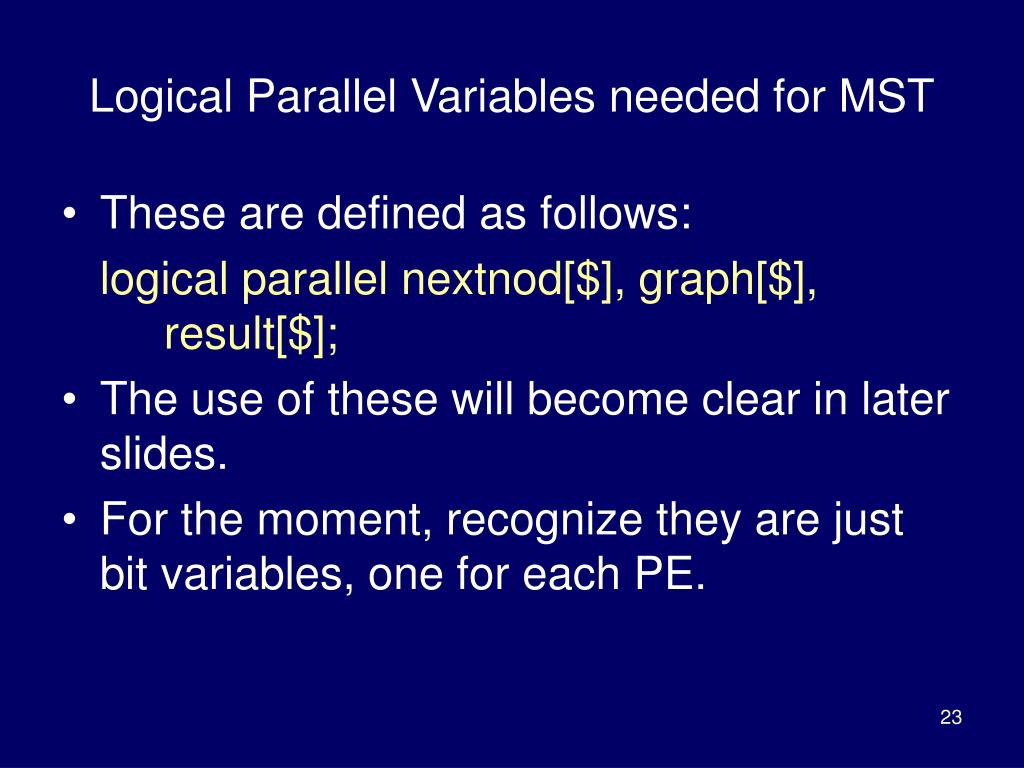 Logical Parallel Variables needed for MST

• These are defined as follows:

logical parallel nextnod[\$], graph[\$], result[\$];

• The use of these will become clear in later slides.

• For the moment, recognize they are just bit variables, one for each PE.

23